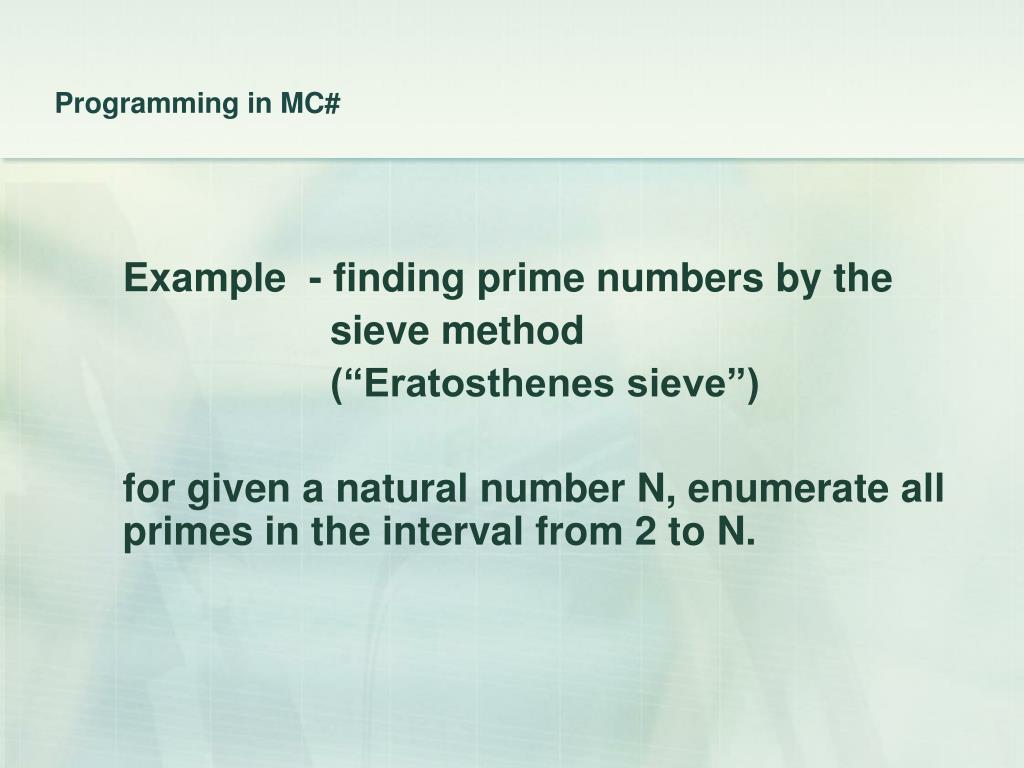 Programming in MC#

Example - finding prime numbers by the sieve method (“Eratosthenes sieve”)

for given a natural number N, enumerate all primes in the interval from 2 to N.